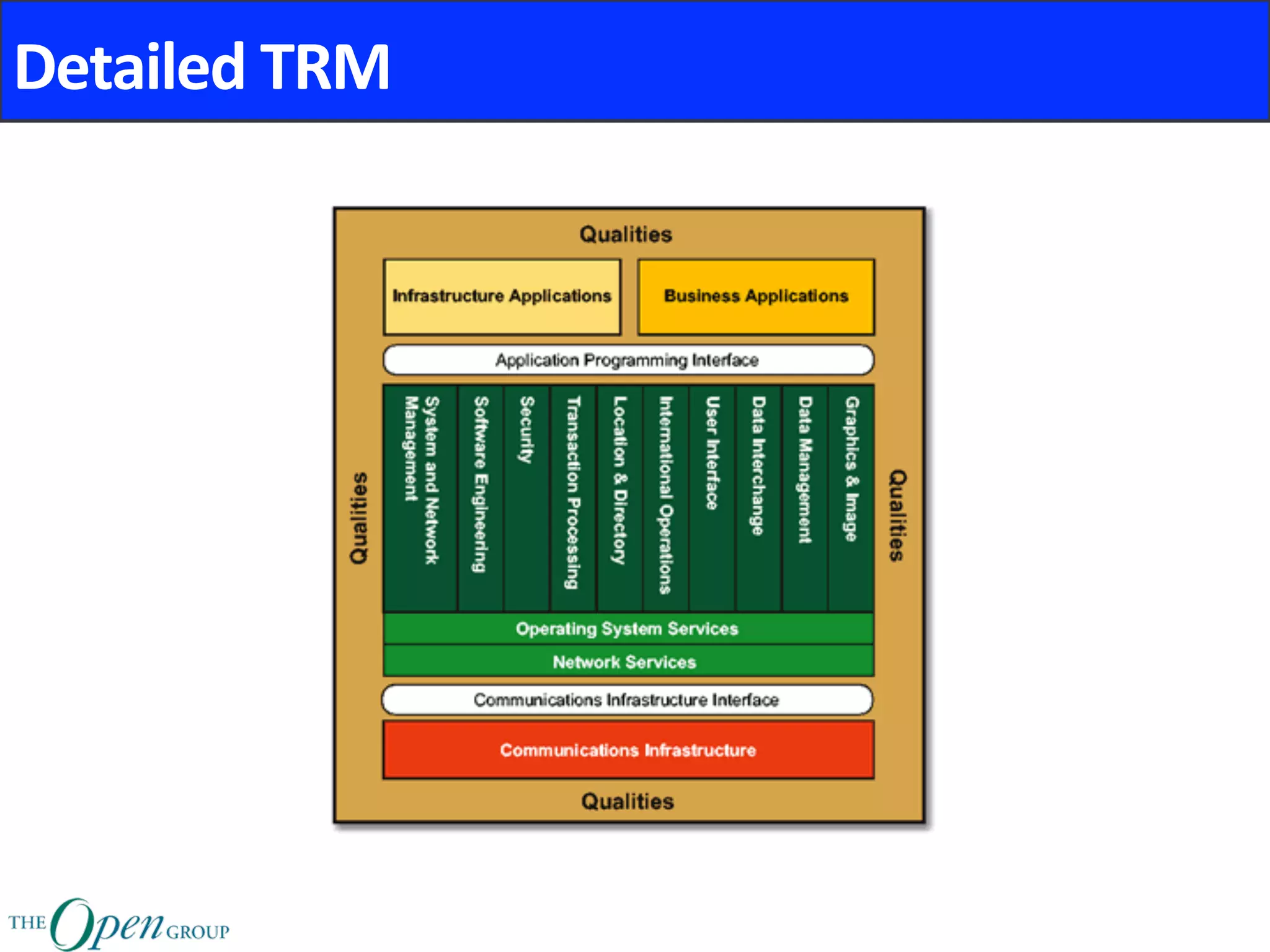 Detailed TRM

Qualities

Infrastructure Applications

Business Applications

Application Programming Interface

Qualities

System and Network Management

Software Engineering

Security

Transaction Processing

Location & Directory

International Operations

User Interface

Data Interchange

Data Management

Graphics & Image

Qualities

Operating System Services

Network Services

Communications Infrastructure Interface

Communications Infrastructure

Qualities

THE Open GROUP